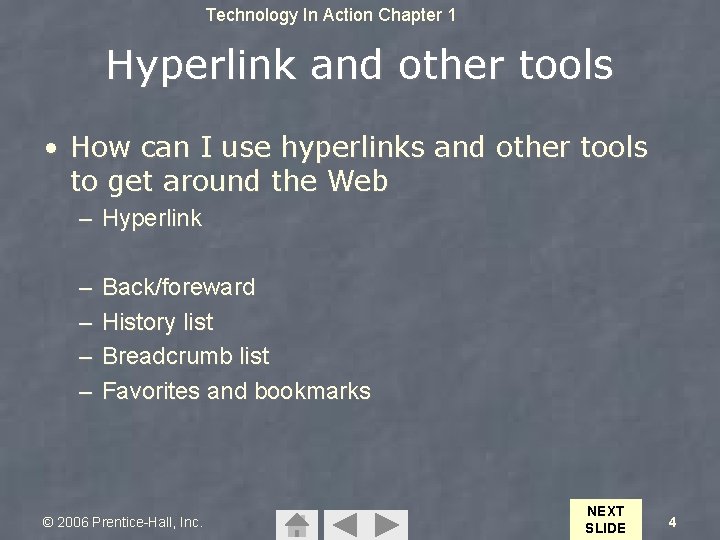 Technology In Action Chapter 1

Hyperlink and other tools

• How can I use hyperlinks and other tools to get around the Web
– Hyperlink

– Back/foreward
– History list
– Breadcrumb list
– Favorites and bookmarks

© 2006 Prentice-Hall, Inc.

NEXT SLIDE

4